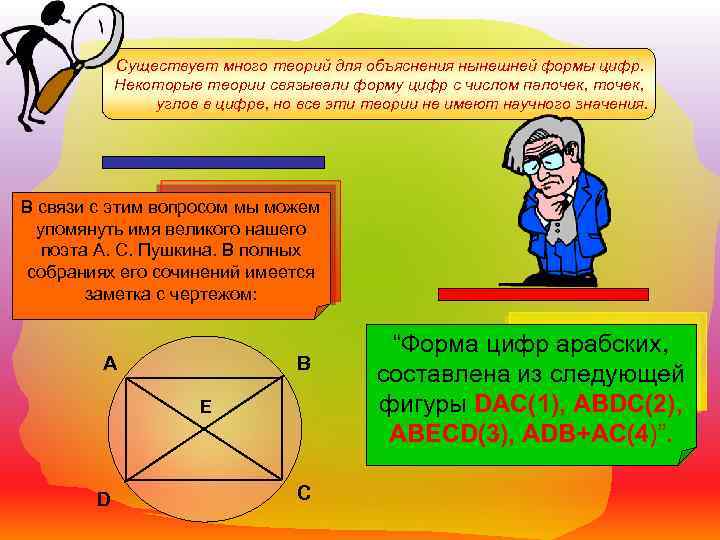 Существует много теорий для объяснения нынешней формы цифр. Некоторые теории связывали форму цифр с числом палочек, точек, углов в цифре, но все эти теории не имеют научного значения.

В связи с этим вопросом мы можем упомянуть имя великого нашего поэта А. С. Пушкина. В полных собраниях его сочинений имеется заметка с чертежом:

A

B

E

D

C

"Форма цифр арабских, составлена из следующей фигуры DAC(1), ABDC(2), ABECD(3), ADB+AC(4)".